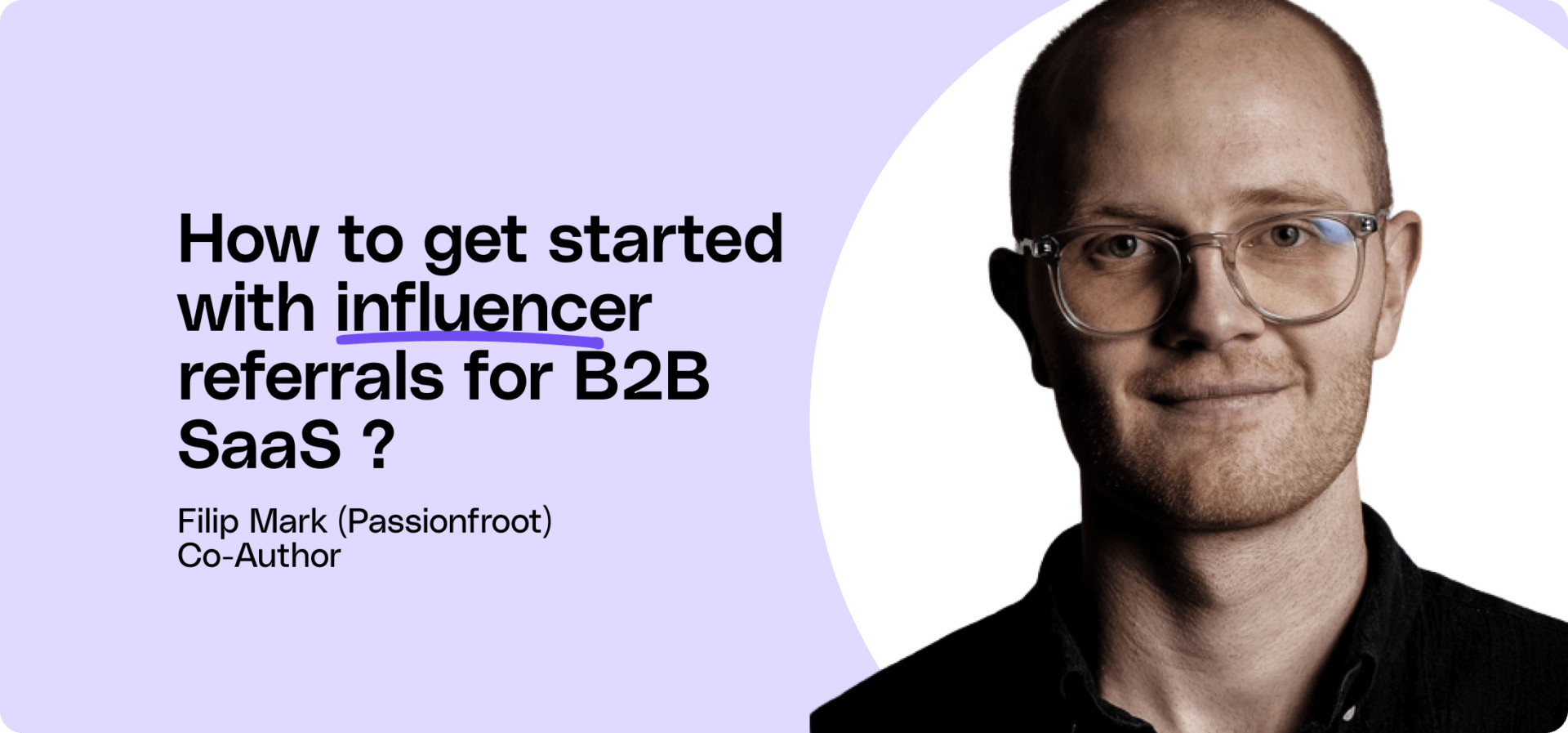 How to get started with influencer referrals for B2B SaaS ?

Filip Mark (Passionfroot)
Co-Author